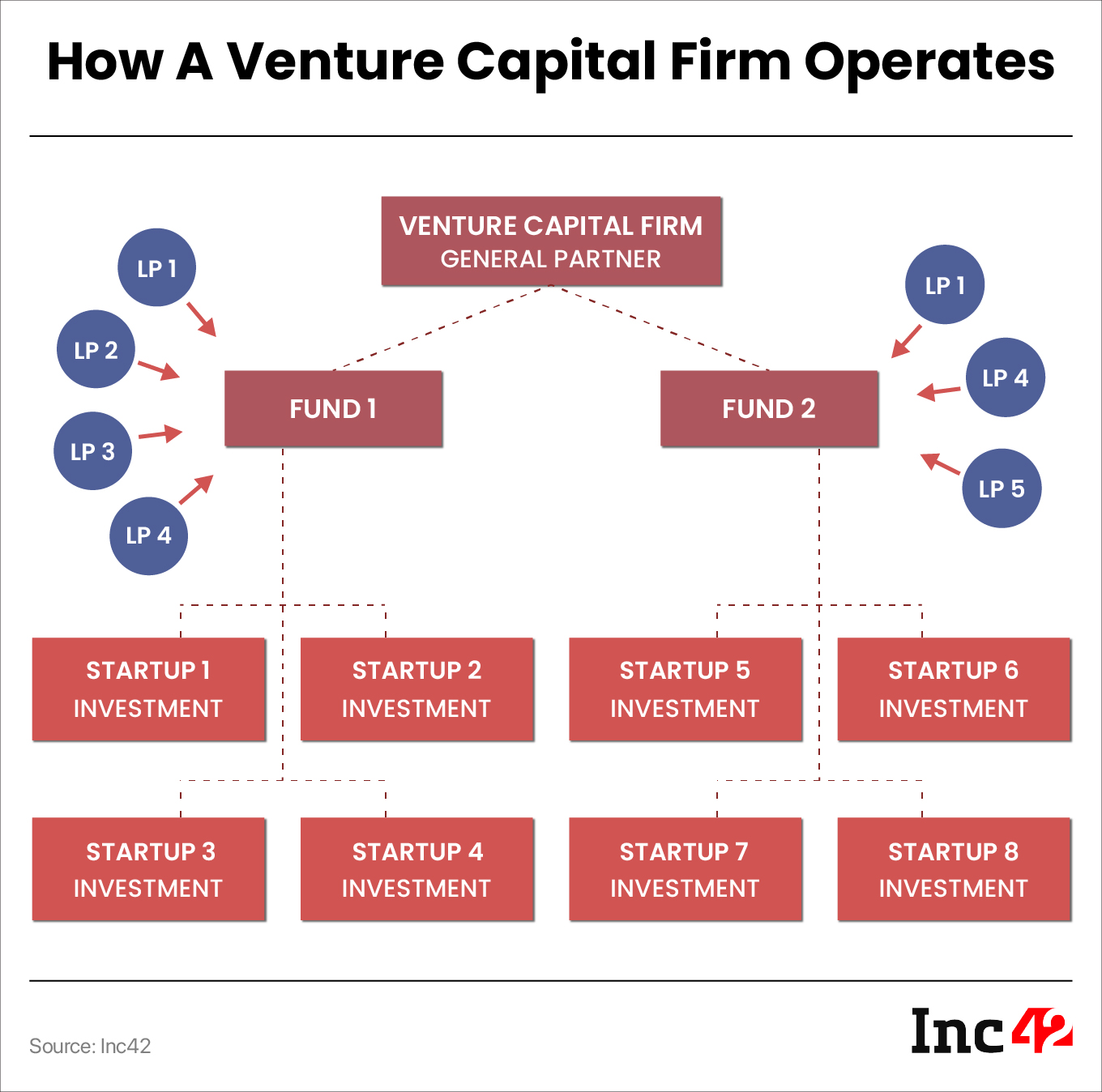 How A Venture Capital Firm Operates

VENTURE CAPITAL FIRM
GENERAL PARTNER

LP 1

LP 2

LP 3

LP 4

FUND 1

FUND 2

LP 1

LP 4

LP 5

STARTUP 1
INVESTMENT

STARTUP 2
INVESTMENT

STARTUP 5
INVESTMENT

STARTUP 6
INVESTMENT

STARTUP 3
INVESTMENT

STARTUP 4
INVESTMENT

STARTUP 7
INVESTMENT

STARTUP 8
INVESTMENT

Source: Inc42

Inc42